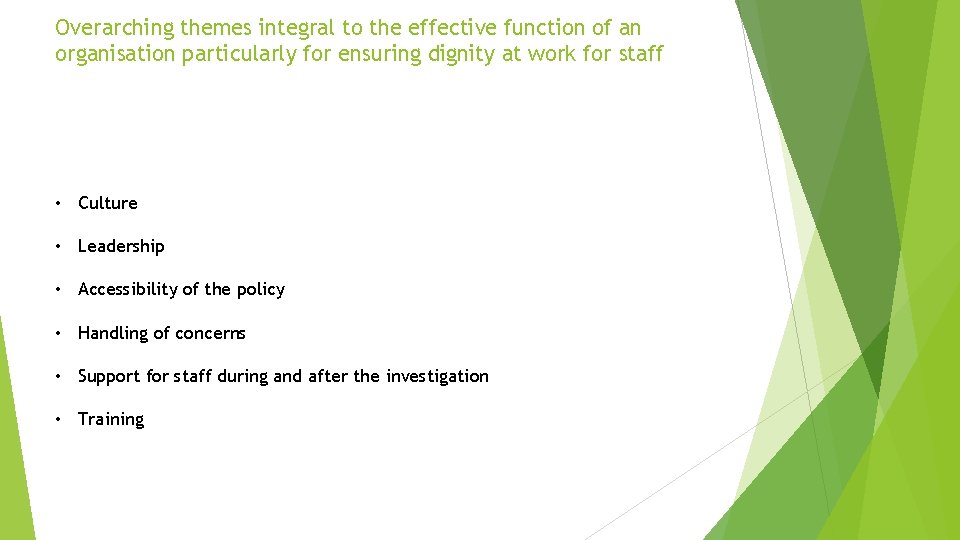 Overarching themes integral to the effective function of an organisation particularly for ensuring dignity at work for staff

• Culture

• Leadership

• Accessibility of the policy

• Handling of concerns

• Support for staff during and after the investigation

• Training